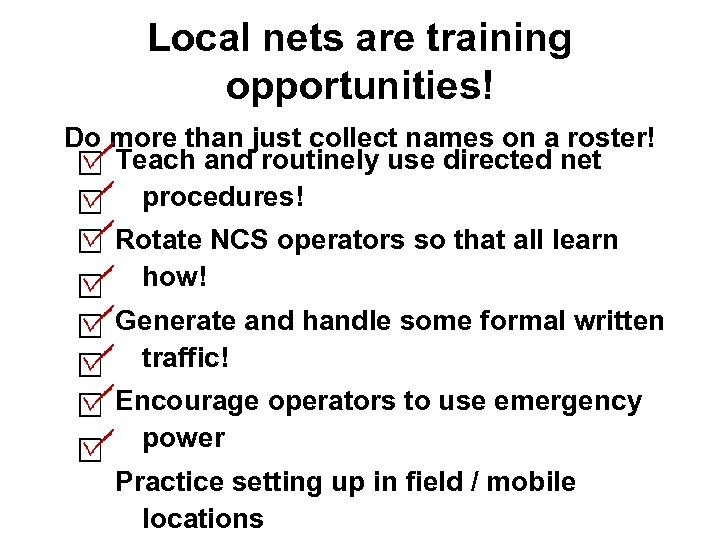 Local nets are training opportunities!

Do more than just collect names on a roster!

Teach and routinely use directed net procedures!

Rotate NCS operators so that all learn how!

Generate and handle some formal written traffic!

Encourage operators to use emergency power

Practice setting up in field / mobile locations